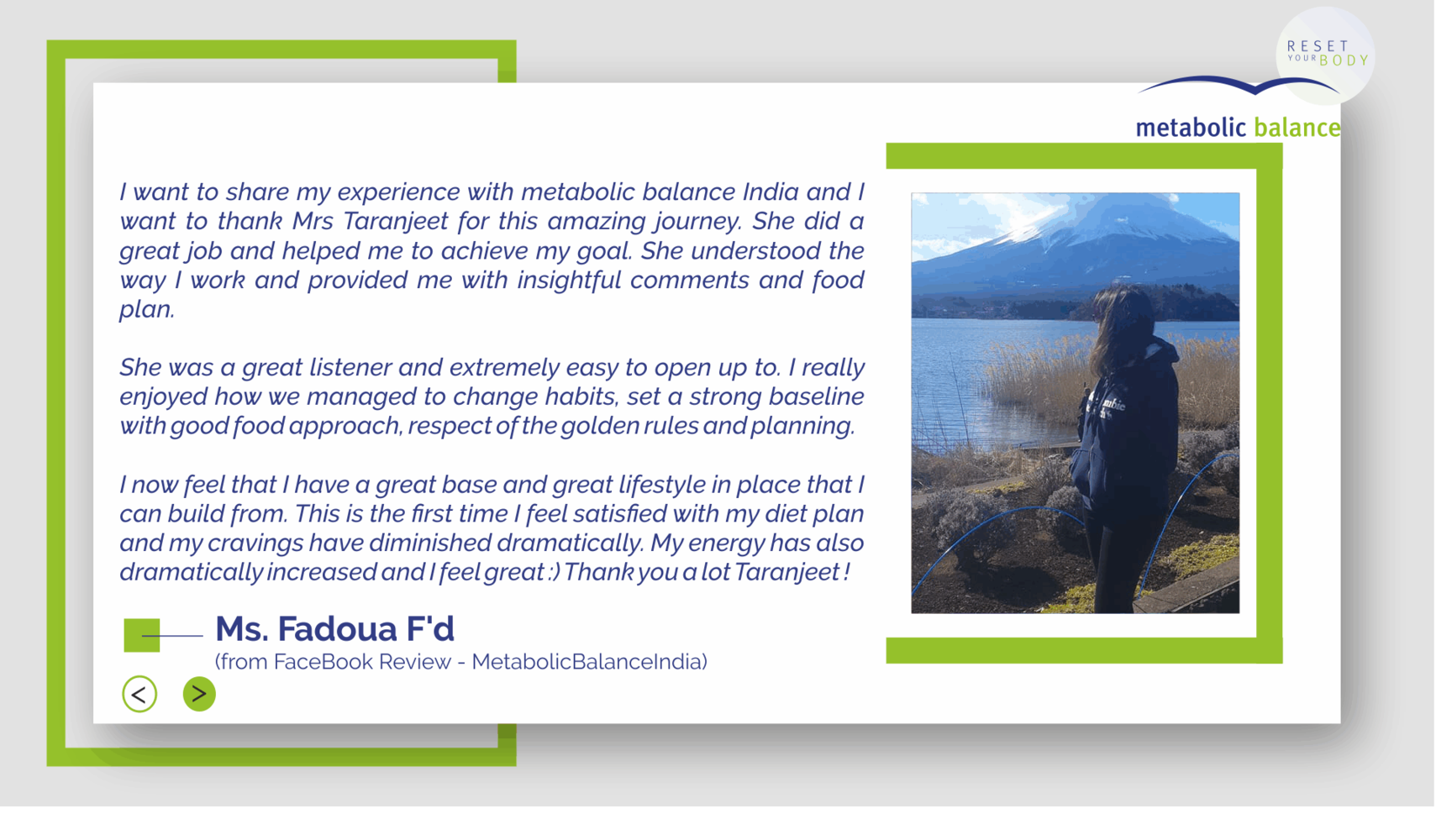 RESET YOUR BODY

metabolic balance

I want to share my experience with metabolic balance India and I want to thank Mrs Taranjeet for this amazing journey. She did a great job and helped me to achieve my goal. She understood the way I work and provided me with insightful comments and food plan.

She was a great listener and extremely easy to open up to. I really enjoyed how we managed to change habits, set a strong baseline with good food approach, respect of the golden rules and planning.

I now feel that I have a great base and great lifestyle in place that I can build from. This is the first time I feel satisfied with my diet plan and my cravings have diminished dramatically. My energy has also dramatically increased and I feel great :) Thank you a lot Taranjeet !

Ms. Fadoua F'd
(from FaceBook Review - MetabolicBalanceIndia)

< >